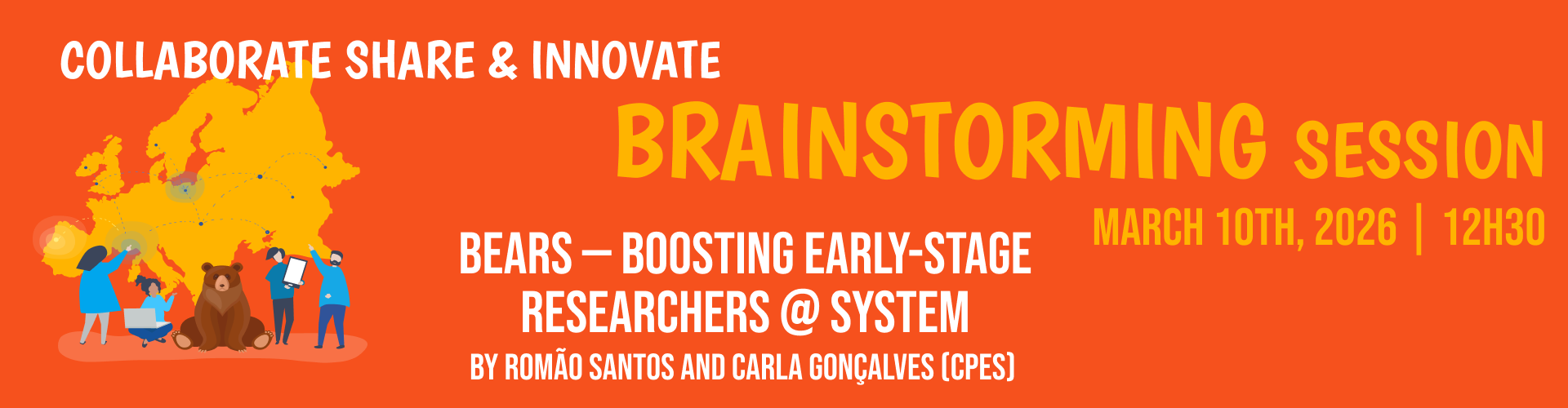 COLLABORATE SHARE & INNOVATE

BRAINSTORMING SESSION

MARCH 10TH, 2026 | 12H30

BEARS – BOOSTING EARLY-STAGE RESEARCHERS @ SYSTEM

BY ROMÃO SANTOS AND CARLA GONÇALVES (CPES)